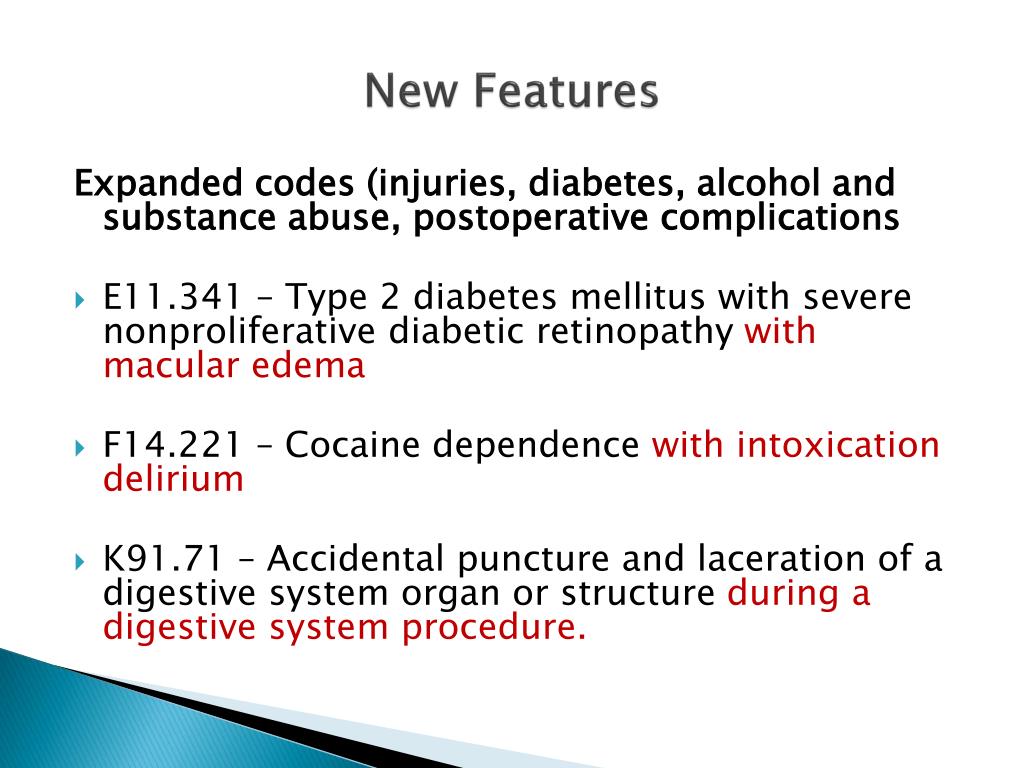 New Features

Expanded codes (injuries, diabetes, alcohol and substance abuse, postoperative complications

E11.341 – Type 2 diabetes mellitus with severe nonproliferative diabetic retinopathy with macular edema

F14.221 – Cocaine dependence with intoxication delirium

K91.71 – Accidental puncture and laceration of a digestive system organ or structure during a digestive system procedure.